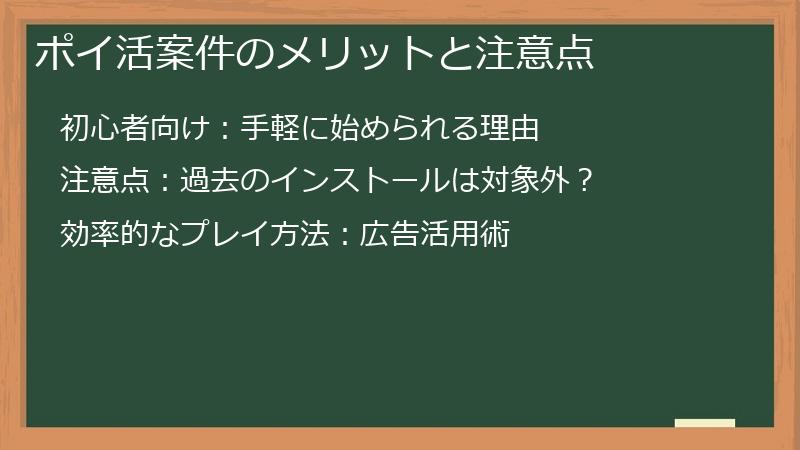 ポイ活案件のメリットと注意点

初心者向け：手軽に始められる理由

注意点：過去のインストールは対象外？

効率的なプレイ方法：広告活用術